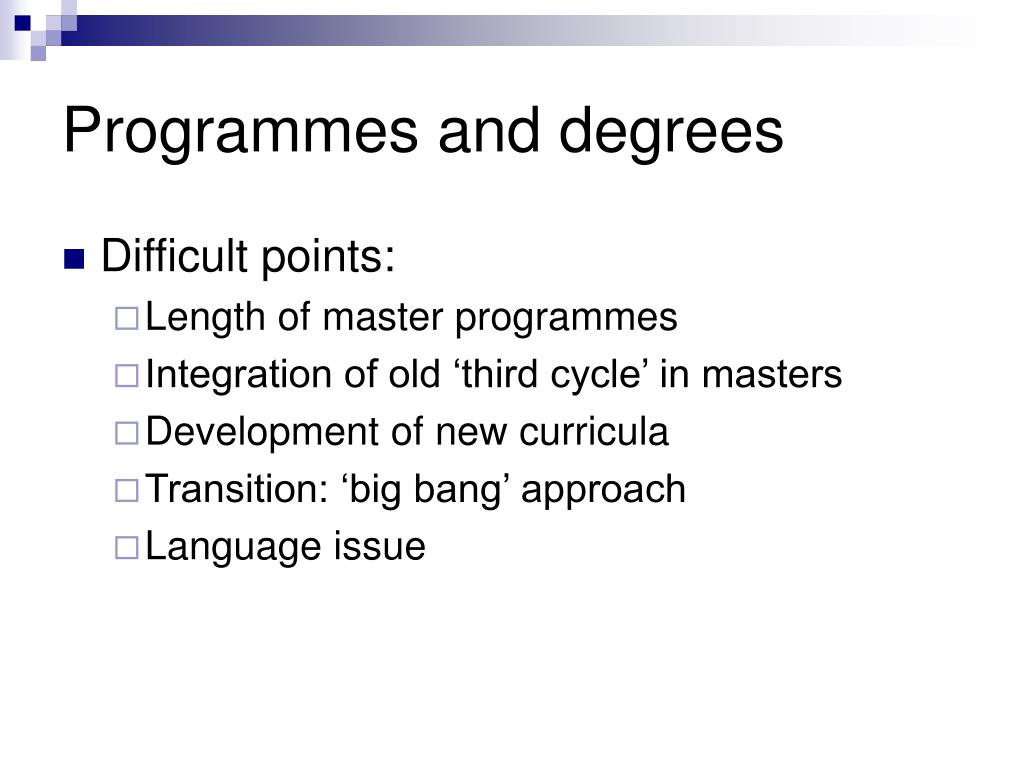 Programmes and degrees

Difficult points:
Length of master programmes
Integration of old ‘third cycle’ in masters
Development of new curricula
Transition: ‘big bang’ approach
Language issue